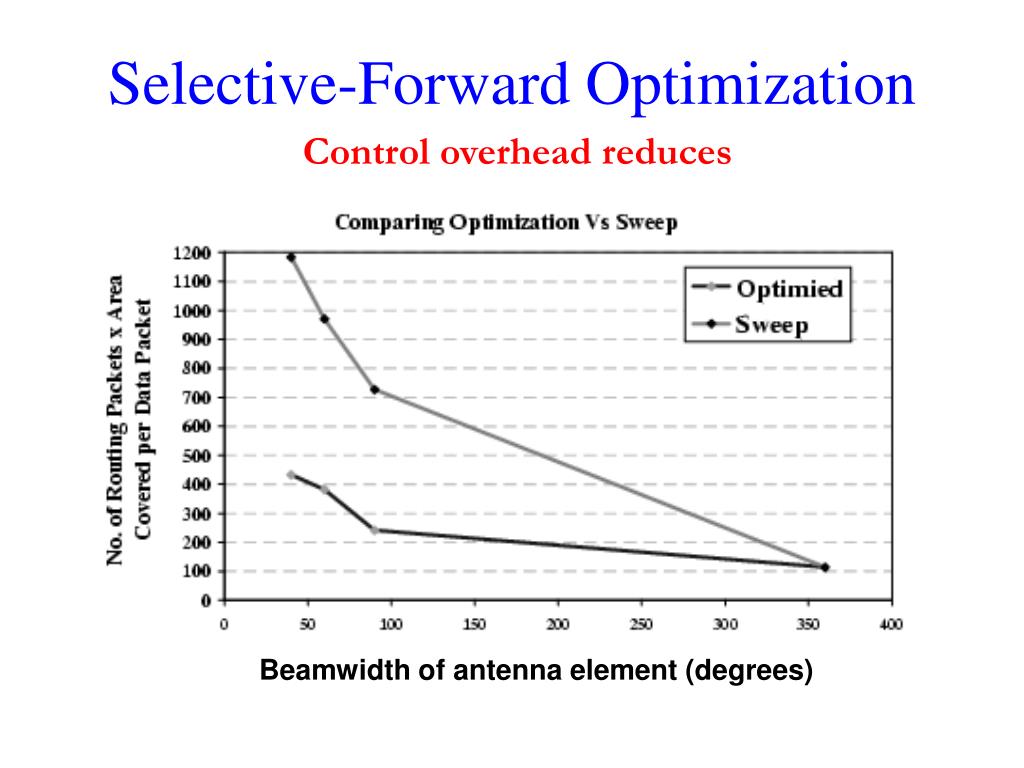 Selective-Forward Optimization

Control overhead reduces

Comparing Optimization Vs Sweep

No. of Routing Packets x Area Covered per Data Packet

1200
1100
1000
900
800
700
600
500
400
300
200
100
0

Optimied
Sweep

0 50 100 150 200 250 300 350 400

Beamwidth of antenna element (degrees)